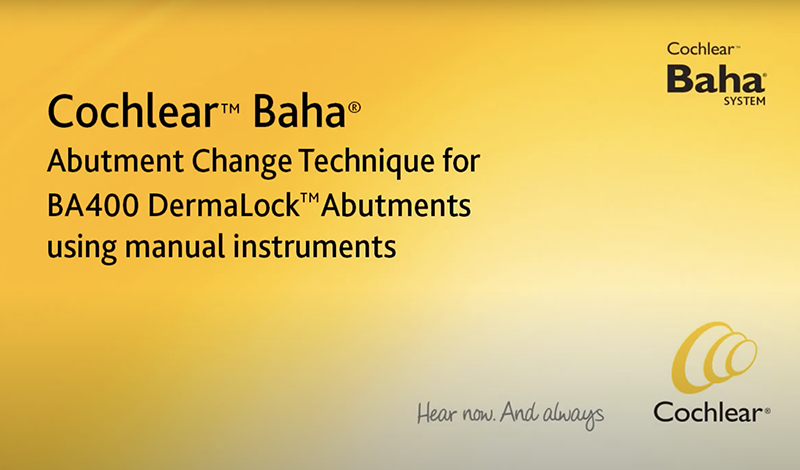 Cochlear™ Baha®
SYSTEM

Cochlear™ Baha®
Abutment Change Technique for BA400 DermaLock™ Abutments using manual instruments

Hear now. And always

Cochlear®